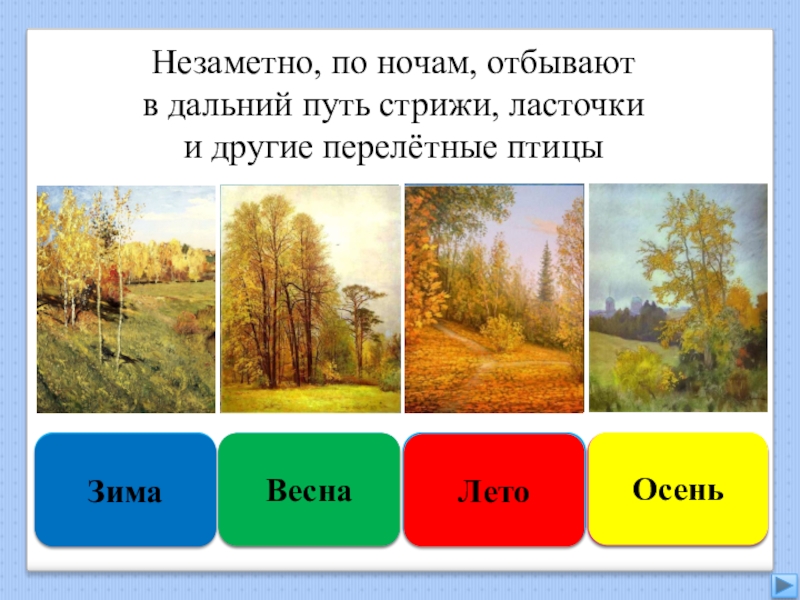 Незаметно, по ночам, отбывают в дальний путь стрижи, ласточки и другие перелётные птицы

Зима

Весна

Лето

Осень